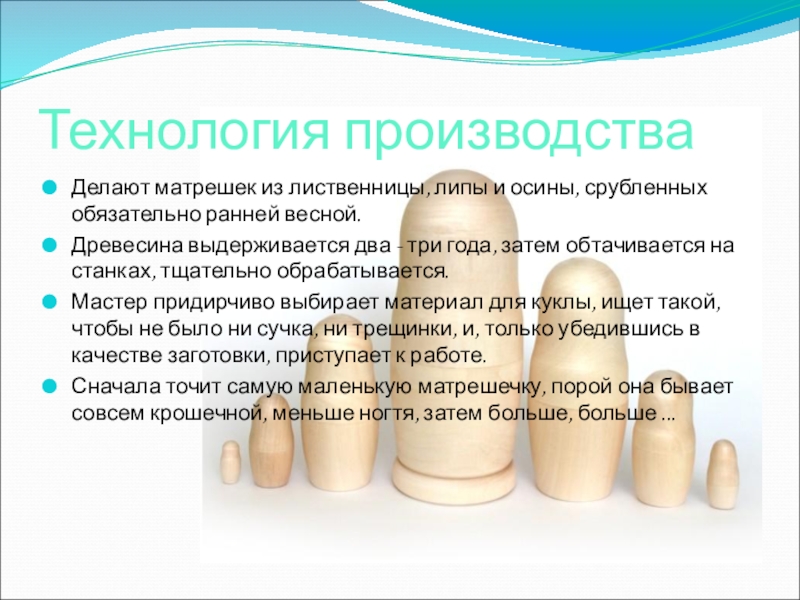 Технология производства

Делают матрешек из лиственницы, липы и осины, срубленных обязательно ранней весной.

Древесина выдерживается два - три года, затем обтачивается на станках, тщательно обрабатывается.

Мастер придирчиво выбирает материал для куклы, ищет такой, чтобы не было ни сучка, ни трещинки, и, только убедившись в качестве заготовки, приступает к работе.

Сначала точит самую маленькую матрешечку, порой она бывает совсем крошечной, меньше ногтя, затем больше, больше ...